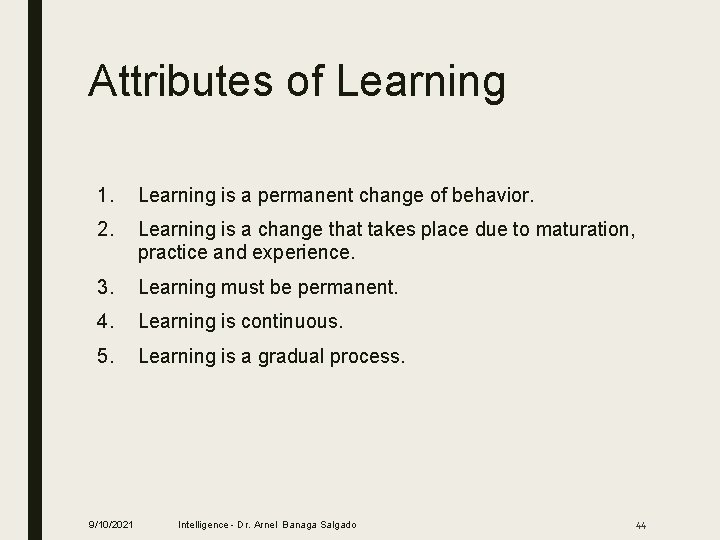 Attributes of Learning

1. Learning is a permanent change of behavior.
2. Learning is a change that takes place due to maturation, practice and experience.
3. Learning must be permanent.
4. Learning is continuous.
5. Learning is a gradual process.

9/10/2021 Intelligence - Dr. Arnel Banaga Salgado 44